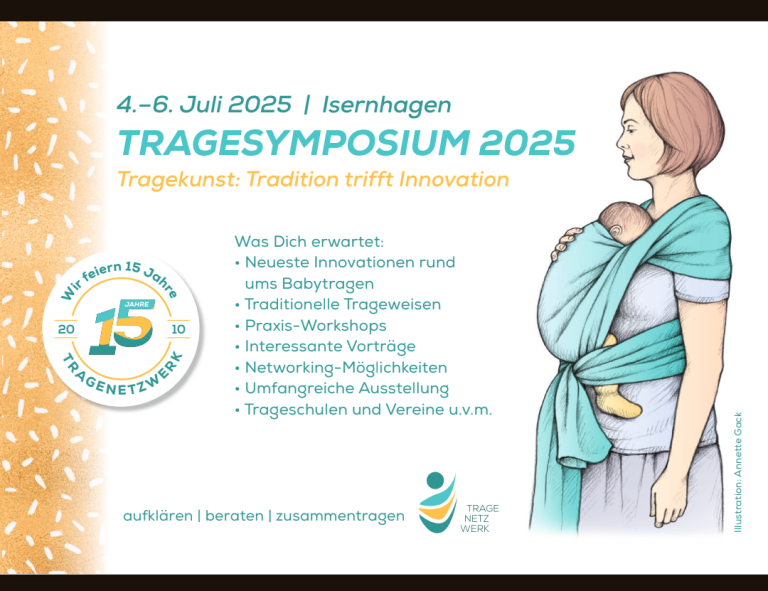 4.–6. Juli 2025 | Isernhagen
TRAGESYMPOSIUM 2025
Tragekunst: Tradition trifft Innovation

Wir feiern 15 Jahre
20 JAHRE 15 10
TRAGENETZWERK

Was Dich erwartet:
• Neueste Innovationen rund ums Babytragen
• Traditionelle Trageweisen
• Praxis-Workshops
• Interessante Vorträge
• Networking-Möglichkeiten
• Umfangreiche Ausstellung
• Trageschulen und Vereine u.v.m.

aufklären | beraten | zusammentragen

TRAGE NETZ WERK

Illustration: Annette Gack